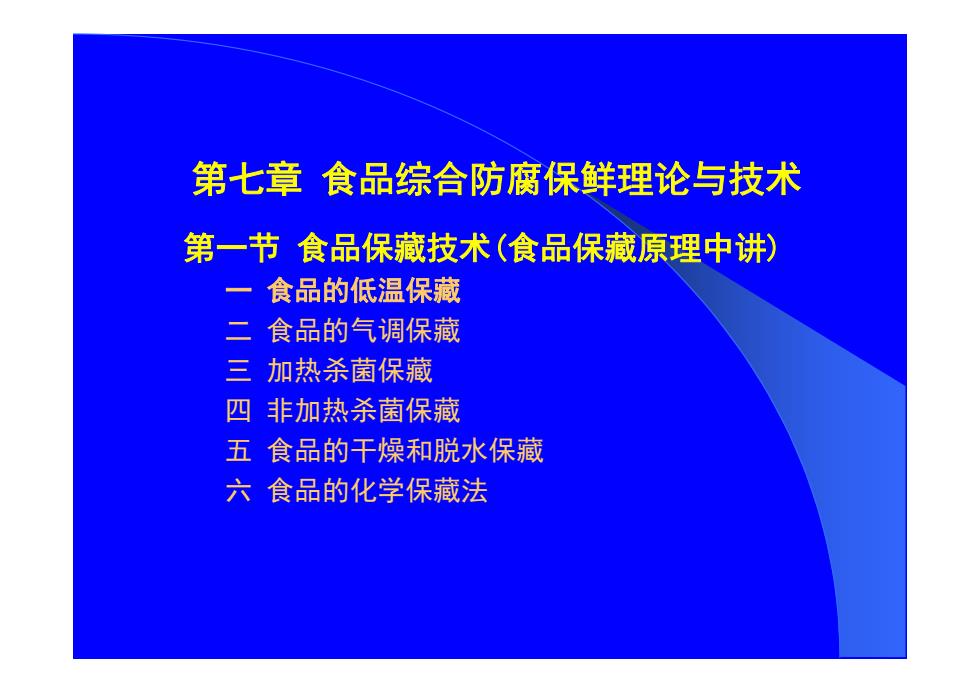 第七章 食品综合防腐保鲜理论与技术

第一节 食品保藏技术(食品保藏原理中讲)

一 食品的低温保藏
二 食品的气调保藏
三 加热杀菌保藏
四 非加热杀菌保藏
五 食品的干燥和脱水保藏
六 食品的化学保藏法